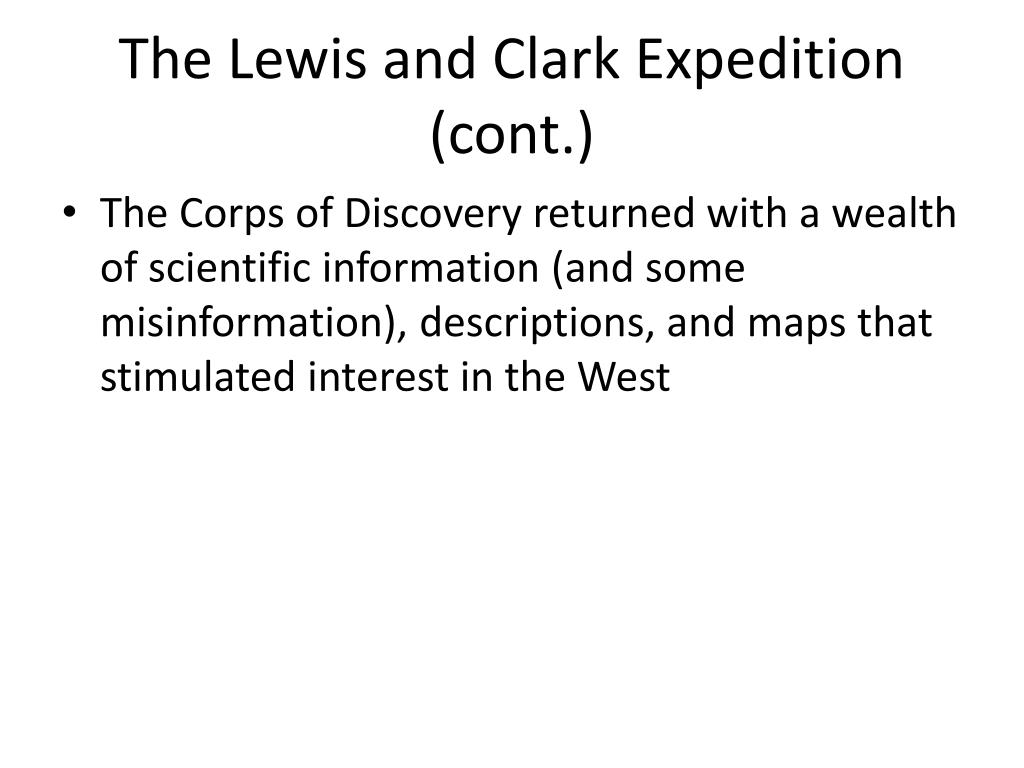 The Lewis and Clark Expedition (cont.)

• The Corps of Discovery returned with a wealth of scientific information (and some misinformation), descriptions, and maps that stimulated interest in the West